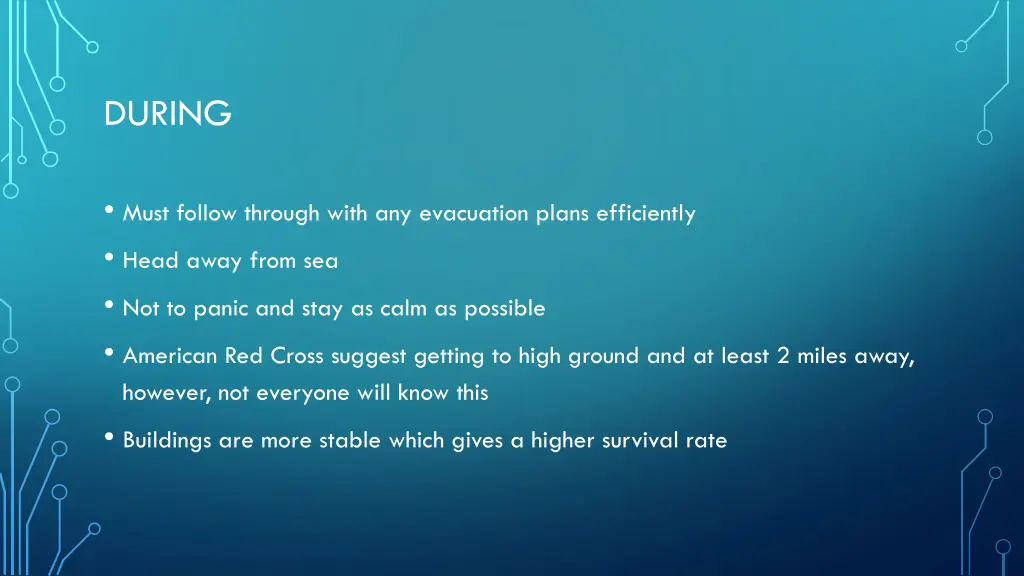 DURING

• Must follow through with any evacuation plans efficiently

• Head away from sea

• Not to panic and stay as calm as possible

• American Red Cross suggest getting to high ground and at least 2 miles away, however, not everyone will know this

• Buildings are more stable which gives a higher survival rate